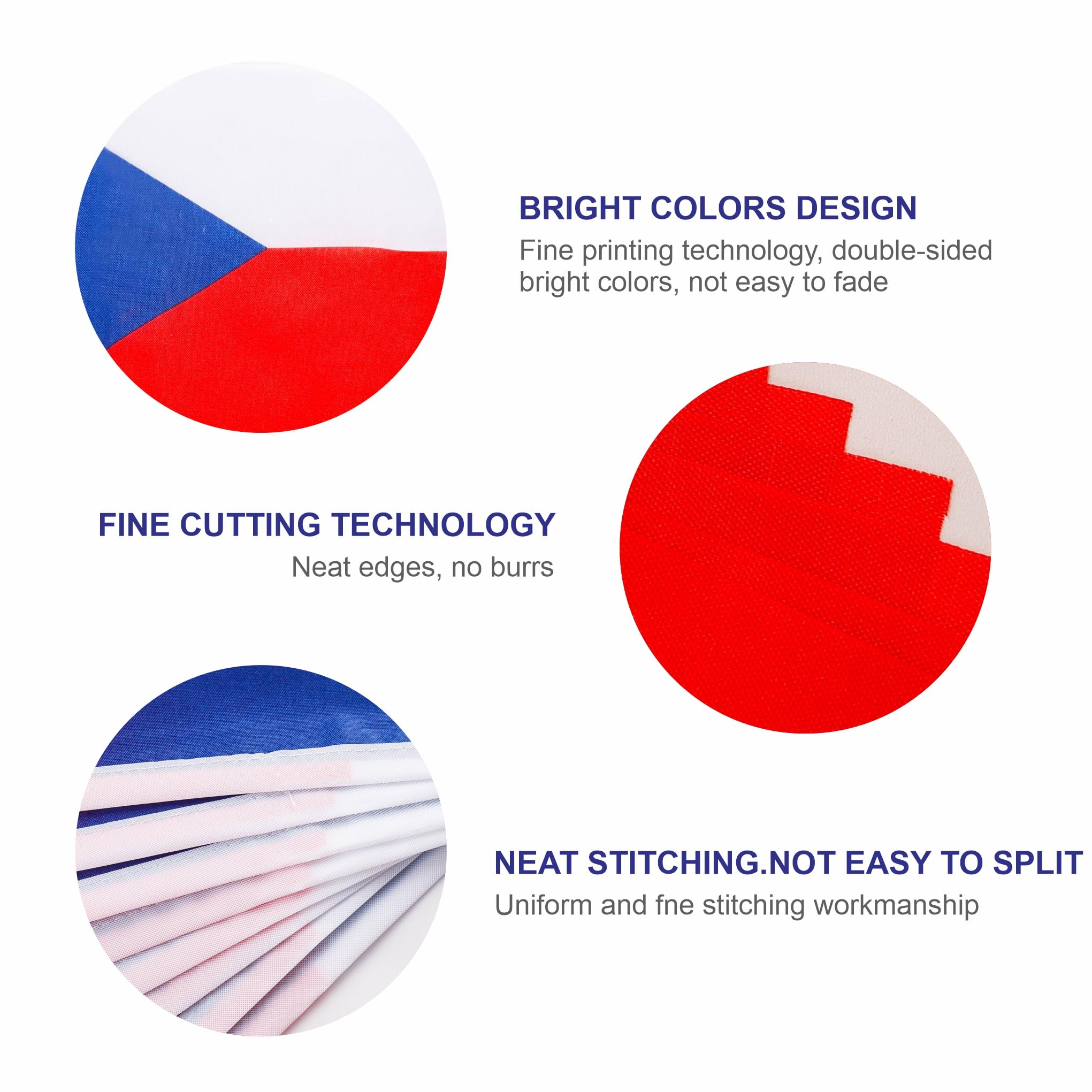 BRIGHT COLORS DESIGN
Fine printing technology, double-sided bright colors, not easy to fade

FINE CUTTING TECHNOLOGY
Neat edges, no burrs

NEAT STITCHING.NOT EASY TO SPLIT
Uniform and fne stitching workmanship